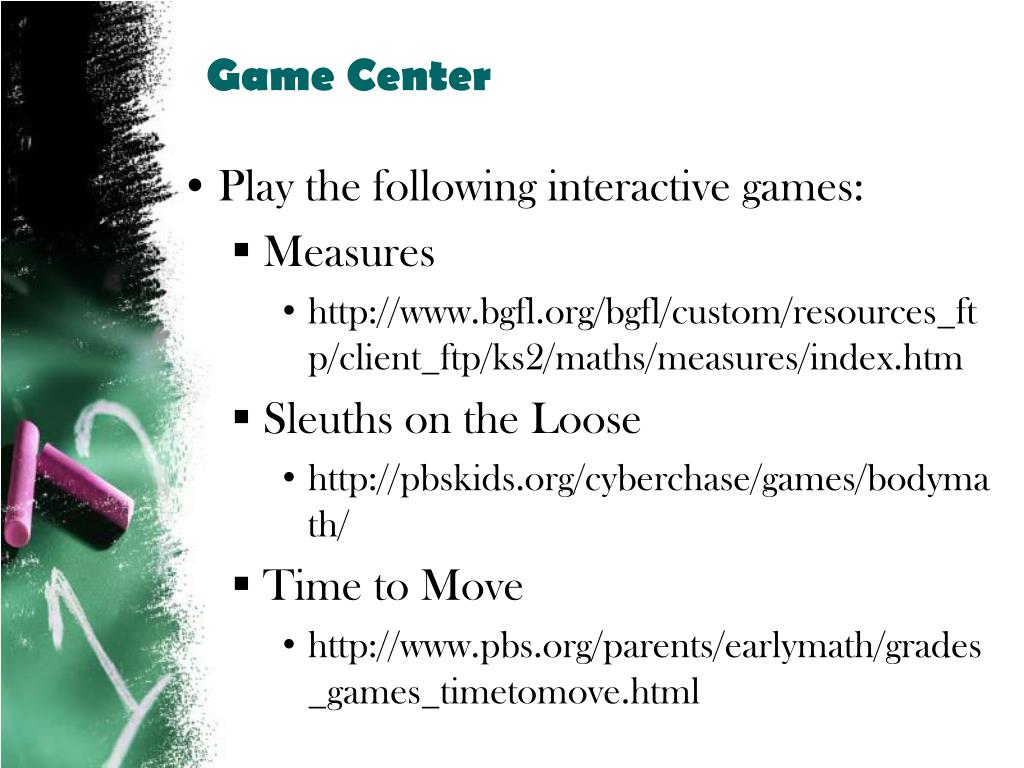 Game Center

• Play the following interactive games:
 ▪ Measures
  • http://www.bgfl.org/bgfl/custom/resources_ftp/client_ftp/ks2/maths/measures/index.htm
 ▪ Sleuths on the Loose
  • http://pbskids.org/cyberchase/games/bodymath/
 ▪ Time to Move
  • http://www.pbs.org/parents/earlymath/grades_games_timetomove.html